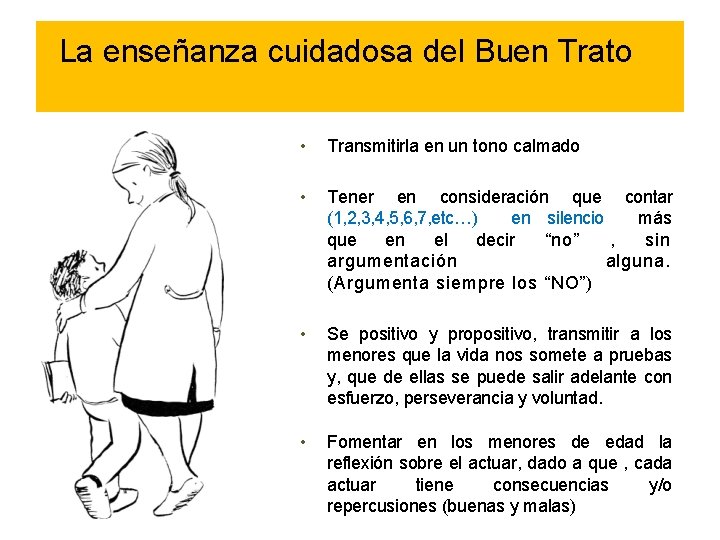 La enseñanza cuidadosa del Buen Trato

• Transmitirla en un tono calmado

• Tener en consideración que contar (1,2,3,4,5,6,7,etc…) en silencio más que en el decir “no” , sin argumentación alguna. (Argumenta siempre los “NO”)

• Se positivo y propositivo, transmitir a los menores que la vida nos somete a pruebas y, que de ellas se puede salir adelante con esfuerzo, perseverancia y voluntad.

• Fomentar en los menores de edad la reflexión sobre el actuar, dado a que , cada actuar tiene consecuencias y/o repercusiones (buenas y malas)